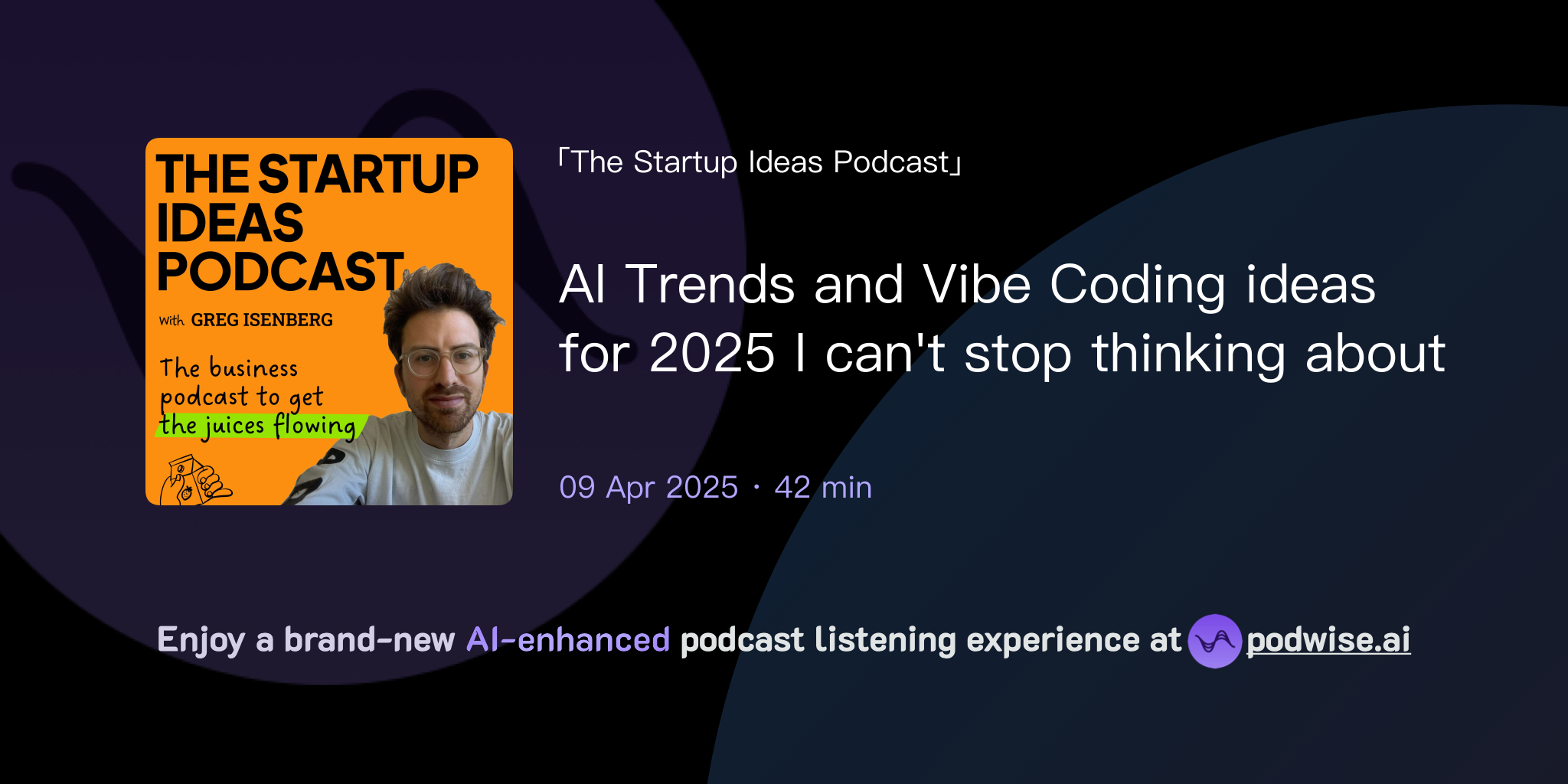 THE STARTUP IDEAS PODCAST

With GREG ISENBERG

The business podcast to get the juices flowing

「The Startup Ideas Podcast」

AI Trends and Vibe Coding ideas for 2025 I can't stop thinking about

09 Apr 2025 · 42 min

Enjoy a brand-new AI-enhanced podcast listening experience at podwise.ai